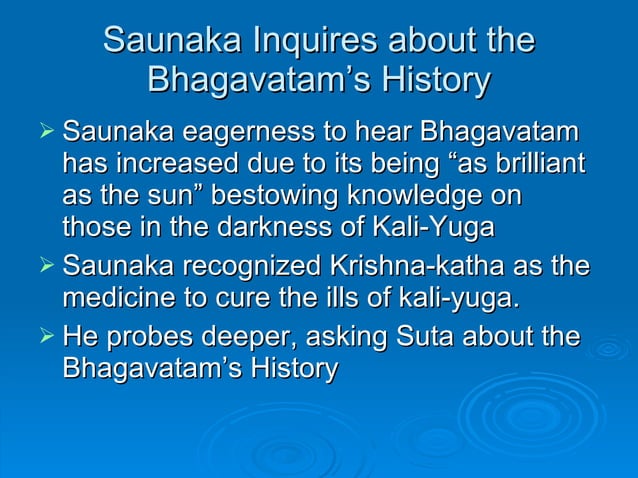 Saunaka Inquires about the Bhagavatam’s History

➢ Saunaka eagerness to hear Bhagavatam has increased due to its being “as brilliant as the sun” bestowing knowledge on those in the darkness of Kali-Yuga

➢ Saunaka recognized Krishna-katha as the medicine to cure the ills of kali-yuga.

➢ He probes deeper, asking Suta about the Bhagavatam’s History